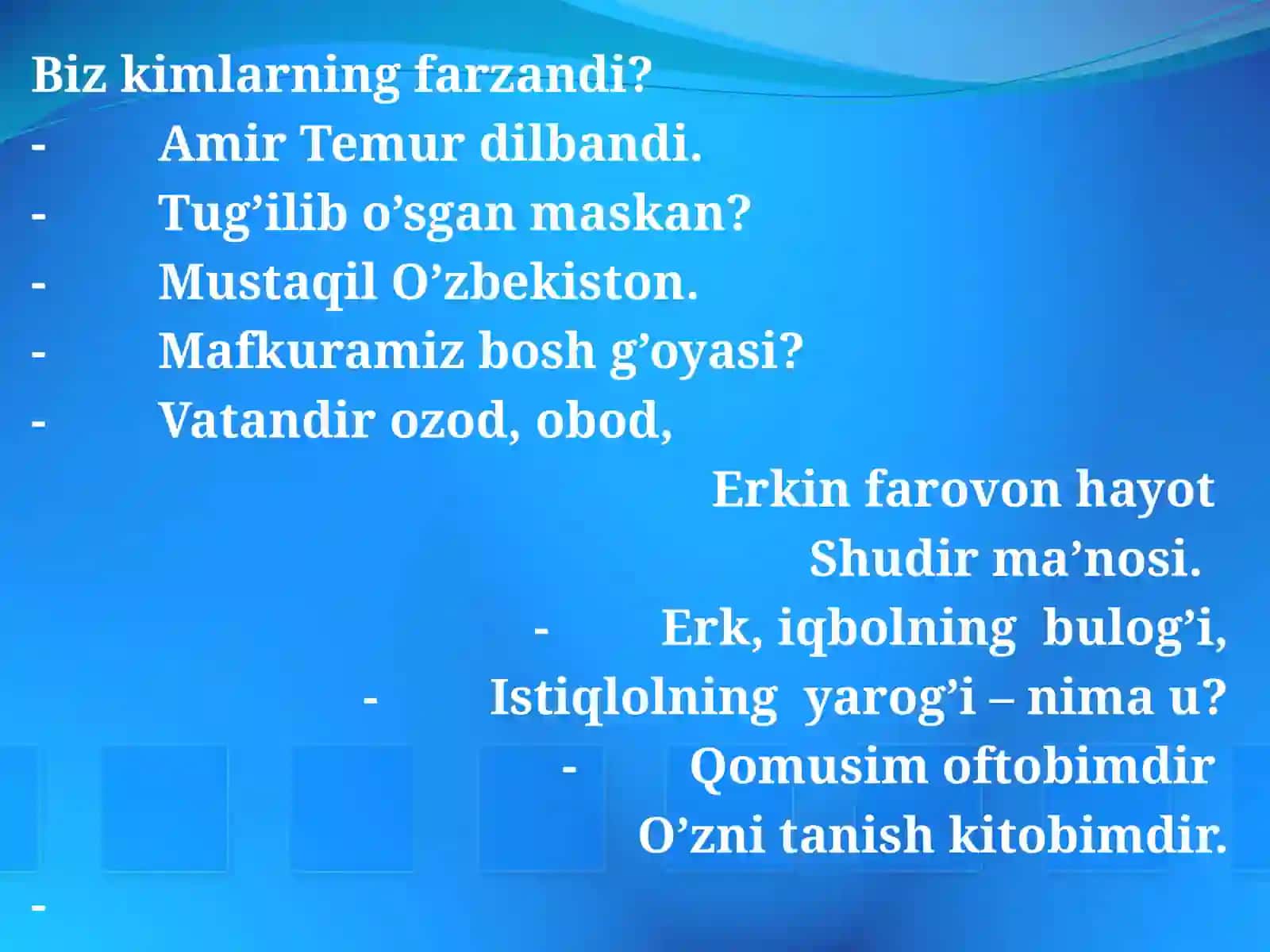 Biz kimlarning farzandi?
- Amir Temur dilbandi.
- Tug’ilib o’sgan maskan?
- Mustaqil O’zbekiston.
- Mafkuramiz bosh g’oyasi?
- Vatandir ozod, obod,
Erkin farovon hayot
Shudir ma’nosi.
- Erk, iqbolning bulog’i,
- Istiqlolning yarog’i – nima u?
- Qomusim oftobimdir
O’zni tanish kitobimdir.
-